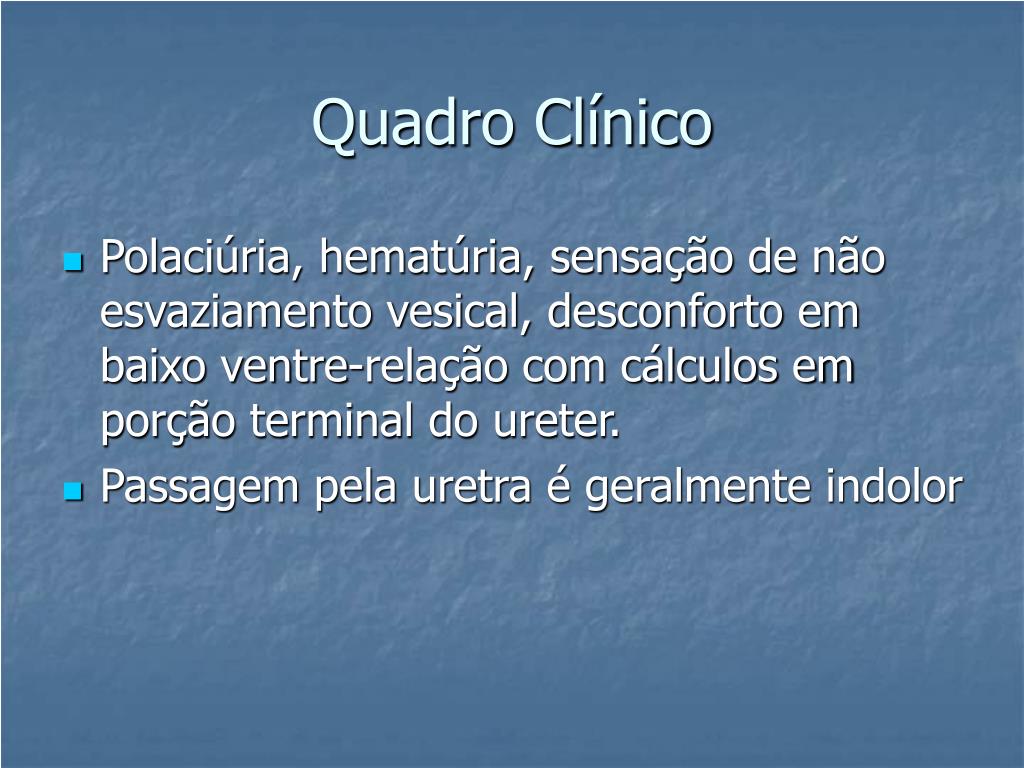 Quadro Clínico

Polaciúria, hematúria, sensação de não esvaziamento vesical, desconforto em baixo ventre-relação com cálculos em porção terminal do ureter.

Passagem pela uretra é geralmente indolor